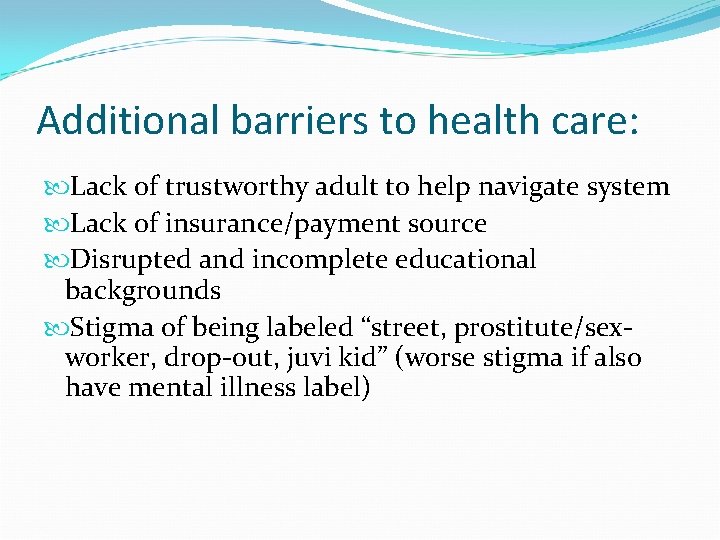 Additional barriers to health care:

Lack of trustworthy adult to help navigate system

Lack of insurance/payment source

Disrupted and incomplete educational backgrounds

Stigma of being labeled “street, prostitute/sex-worker, drop-out, juvi kid” (worse stigma if also have mental illness label)